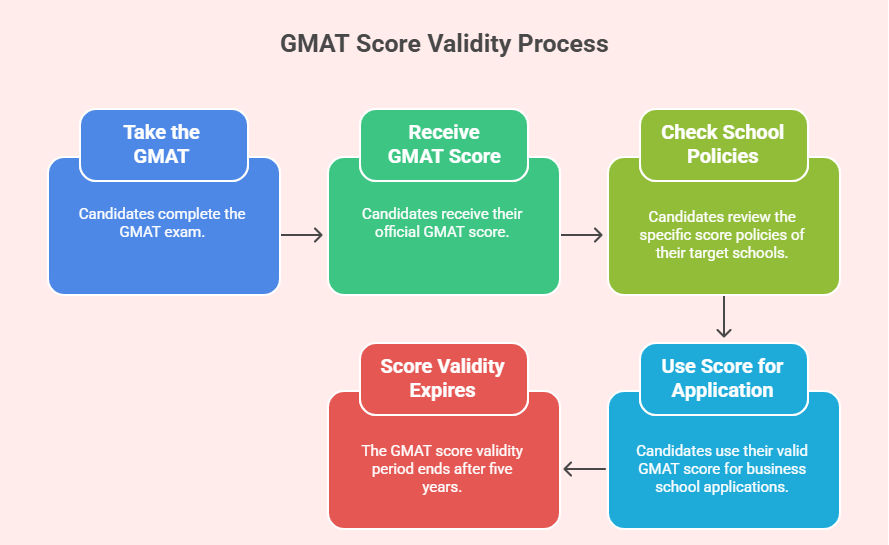 GMAT Score Validity Process

Take the GMAT

Candidates complete the GMAT exam.

Receive GMAT Score

Candidates receive their official GMAT score.

Check School Policies

Candidates review the specific score policies of their target schools.

Use Score for Application

Candidates use their valid GMAT score for business school applications.

Score Validity Expires

The GMAT score validity period ends after five years.